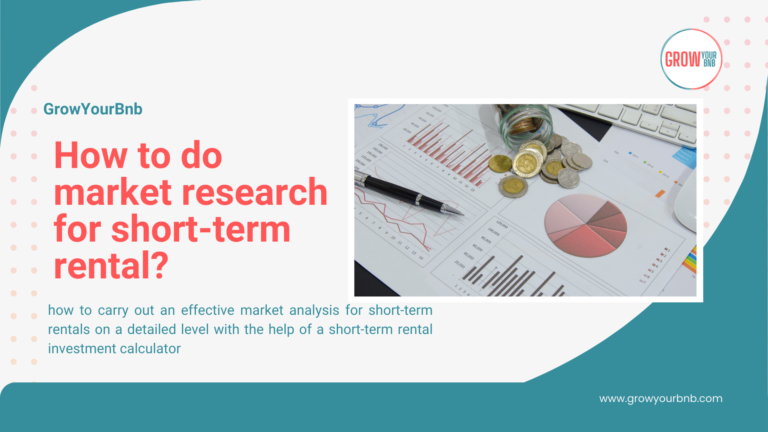 GROW YOUR BNB

GrowYourBnb

How to do market research for short-term rental?

how to carry out an effective market analysis for short-term rentals on a detailed level with the help of a short-term rental investment calculator

www.growyourbnb.com